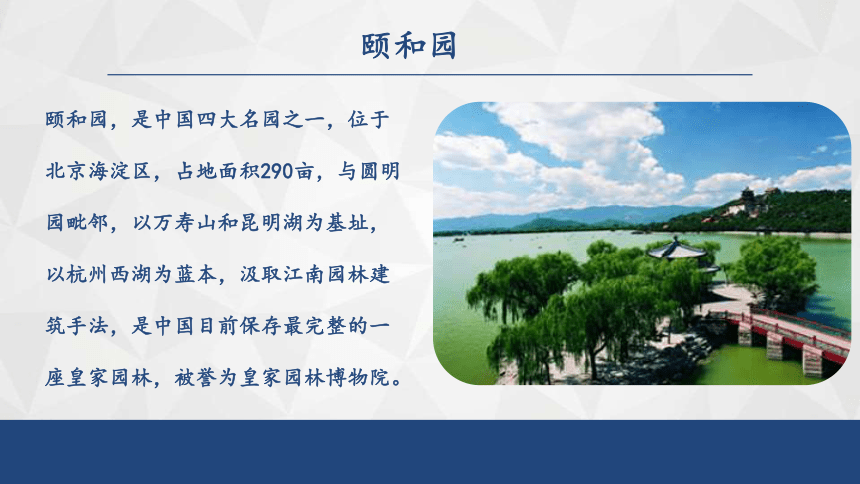 颐和园

颐和园，是中国四大名园之一，位于北京海淀区，占地面积290亩，与圆明园毗邻，以万寿山和昆明湖为基址，以杭州西湖为蓝本，汲取江南园林建筑手法，是中国目前保存最完整的一座皇家园林，被誉为皇家园林博物院。